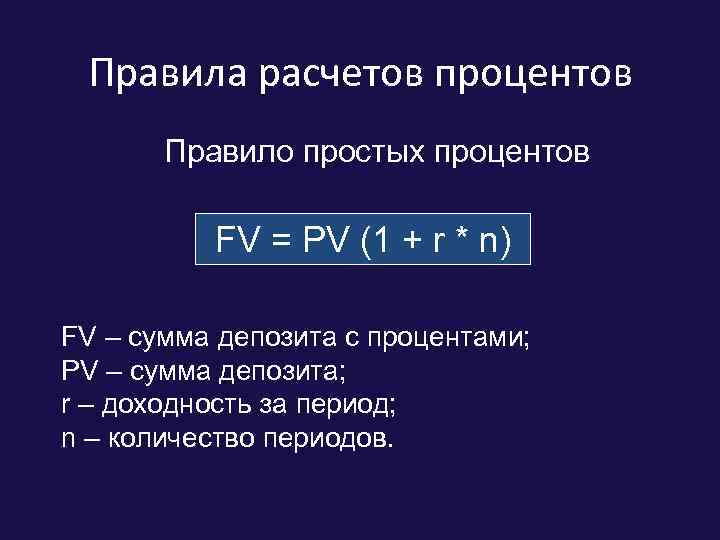 Правила расчетов процентов

Правило простых процентов

$FV = PV (1 + r * n)$

FV – сумма депозита с процентами;
PV – сумма депозита;
r – доходность за период;
n – количество периодов.